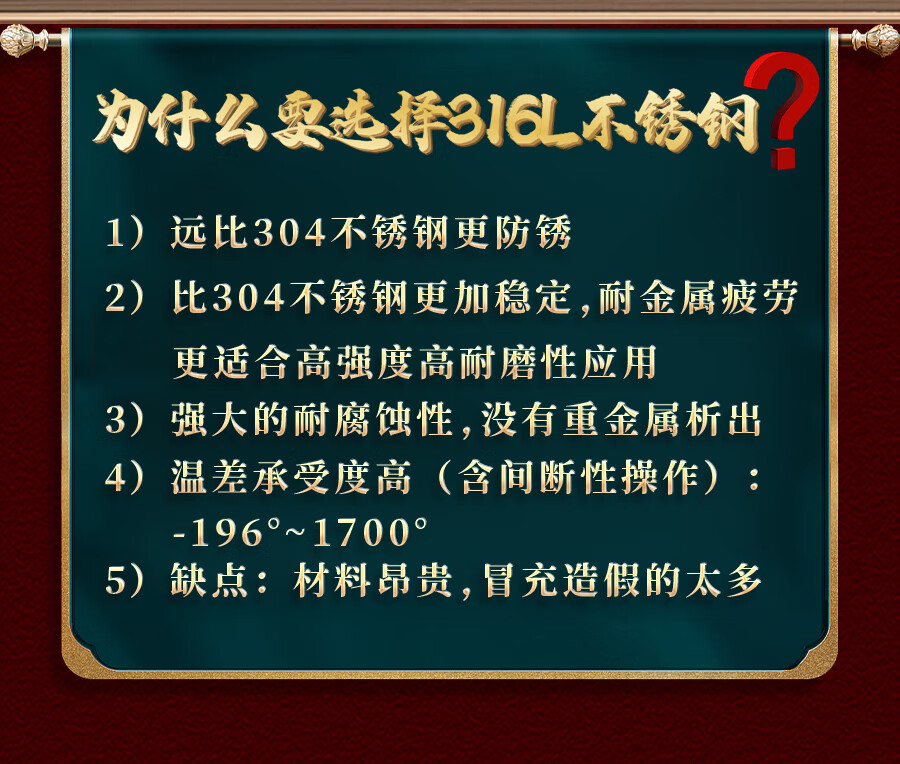 为什么要选择316L不锈钢?

1）远比304不锈钢更防锈

2）比304不锈钢更加稳定,耐金属疲劳更适合高强度高耐磨性应用

3）强大的耐腐蚀性,没有重金属析出

4）温差承受度高（含间断性操作）：-196°~1700°

5）缺点：材料昂贵,冒充造假的太多